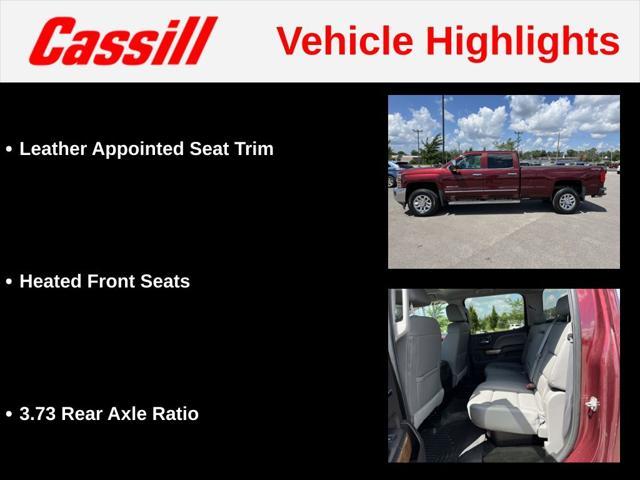 Cassill

Vehicle Highlights

• Leather Appointed Seat Trim

• Heated Front Seats

• 3.73 Rear Axle Ratio